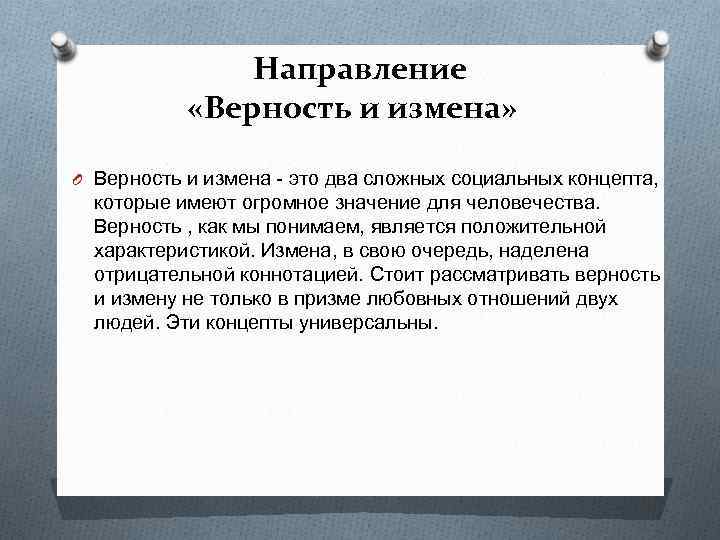 Направление
«Верность и измена»

Верность и измена - это два сложных социальных концепта, которые имеют огромное значение для человечества. Верность , как мы понимаем, является положительной характеристикой. Измена, в свою очередь, наделена отрицательной коннотацией. Стоит рассматривать верность и измену не только в призме любовных отношений двух людей. Эти концепты универсальны.